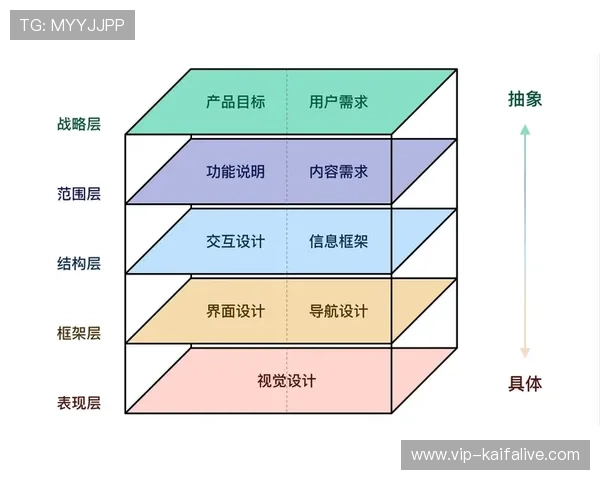 TG: MYYJJPP

战略层
产品目标
用户需求

范围层
功能说明
内容需求

结构层
交互设计
信息框架

框架层
界面设计
导航设计

表现层
视觉设计

抽象
具体

www.vip-kaifalive.com